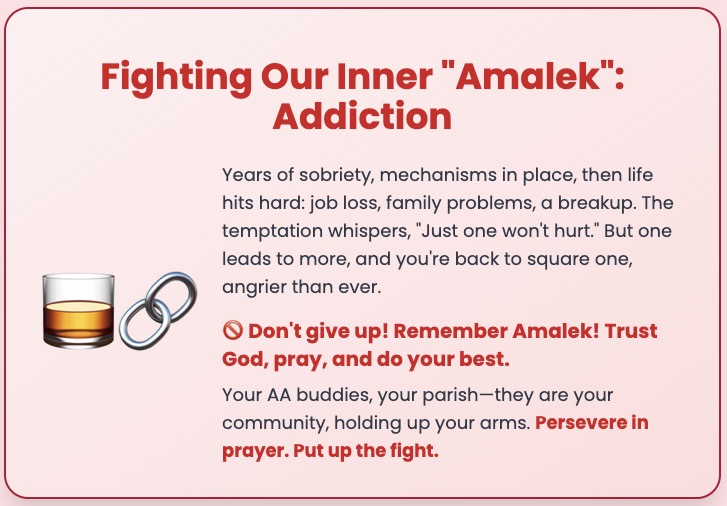 Fighting Our Inner "Amalek": Addiction

Years of sobriety, mechanisms in place, then life hits hard: job loss, family problems, a breakup. The temptation whispers, "Just one won't hurt." But one leads to more, and you're back to square one, angrier than ever.

🚫 Don't give up! Remember Amalek! Trust God, pray, and do your best.

Your AA buddies, your parish—they are your community, holding up your arms. Persevere in prayer. Put up the fight.